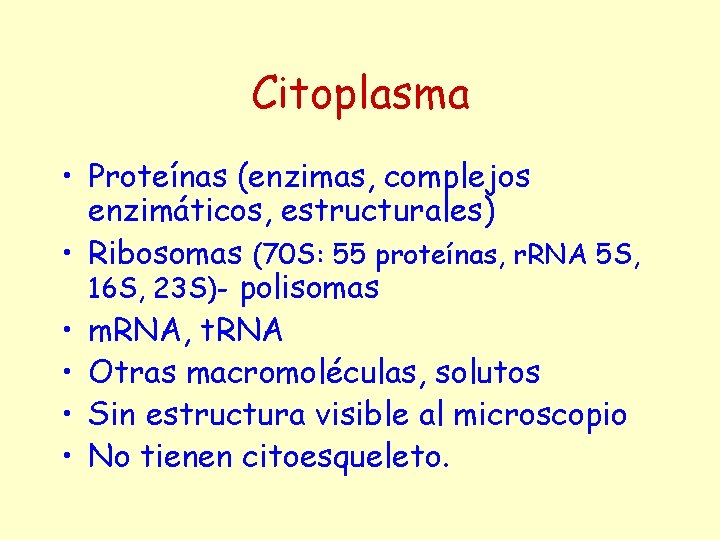 Citoplasma

• Proteínas (enzimas, complejos enzimáticos, estructurales)
• Ribosomas (70S: 55 proteínas, rRNA 5S, 16S, 23S)- polisomas
• mRNA, tRNA
• Otras macromoléculas, solutos
• Sin estructura visible al microscopio
• No tienen citoesqueleto.